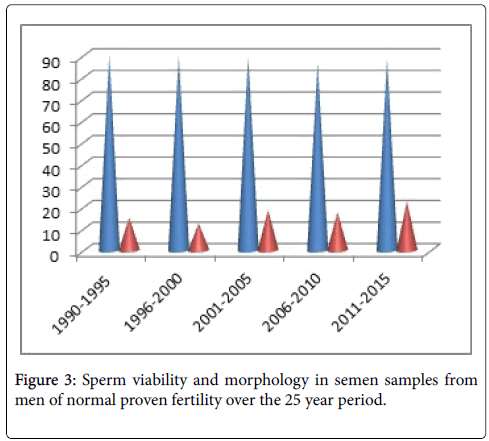 90
80
70
60
50
40
30
20
10
0

1990-1995
1996-2000
2001-2005
2006-2010
2011-2015

Figure 3: Sperm viability and morphology in semen samples from men of normal proven fertility over the 25 year period.